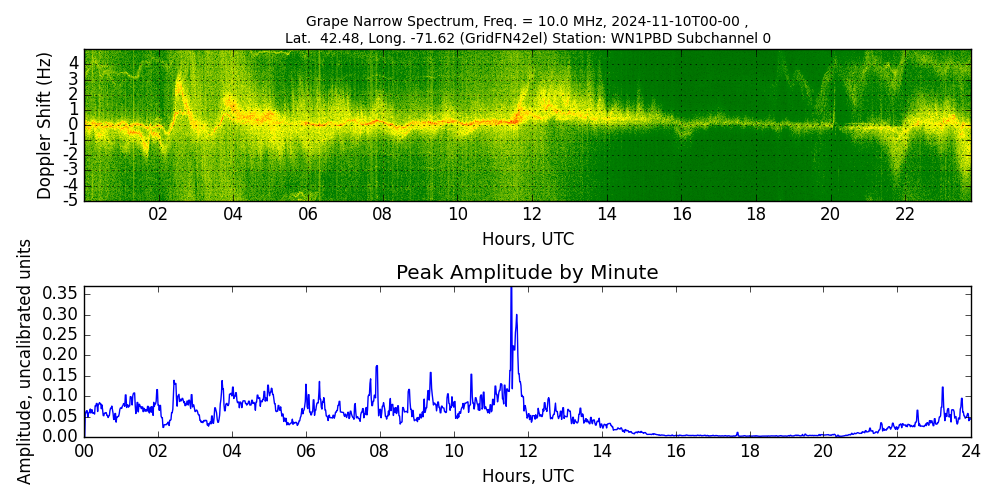 Grape Narrow Spectrum, Freq. = 10.0 MHz, 2024-11-10T00-00 ,
Lat. 42.48, Long. -71.62 (GridFN42el) Station: WN1PBD Subchannel 0

Doppler Shift (Hz)
4
3
2
1
0
-1
-2
-3
-4
-5

02 04 06 08 10 12 14 16 18 20 22
Hours, UTC

Peak Amplitude by Minute

Amplitude, uncalibrated units
0.35
0.30
0.25
0.20
0.15
0.10
0.05
0.00

00 02 04 06 08 10 12 14 16 18 20 22 24
Hours, UTC